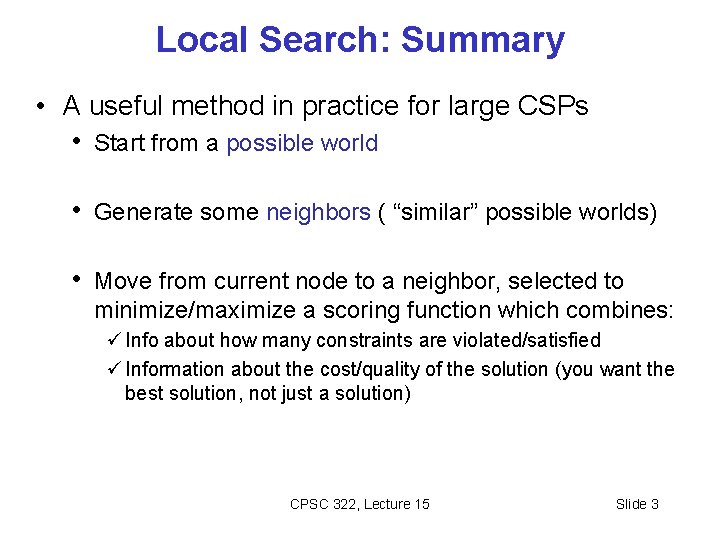 Local Search: Summary

• A useful method in practice for large CSPs

• Start from a possible world

• Generate some neighbors ( “similar” possible worlds)

• Move from current node to a neighbor, selected to minimize/maximize a scoring function which combines:

✓ Info about how many constraints are violated/satisfied

✓ Information about the cost/quality of the solution (you want the best solution, not just a solution)

CPSC 322, Lecture 15

Slide 3